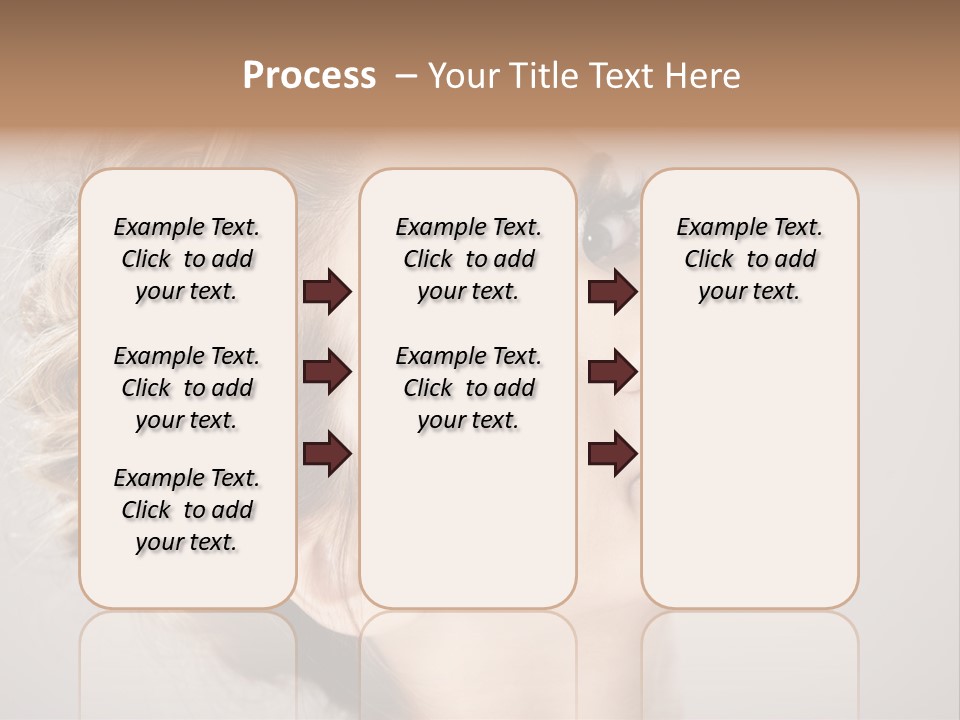 Process – Your Title Text Here

Example Text. Click to add your text.

Example Text. Click to add your text.

Example Text. Click to add your text.

Example Text. Click to add your text.

Example Text. Click to add your text.

Example Text. Click to add your text.